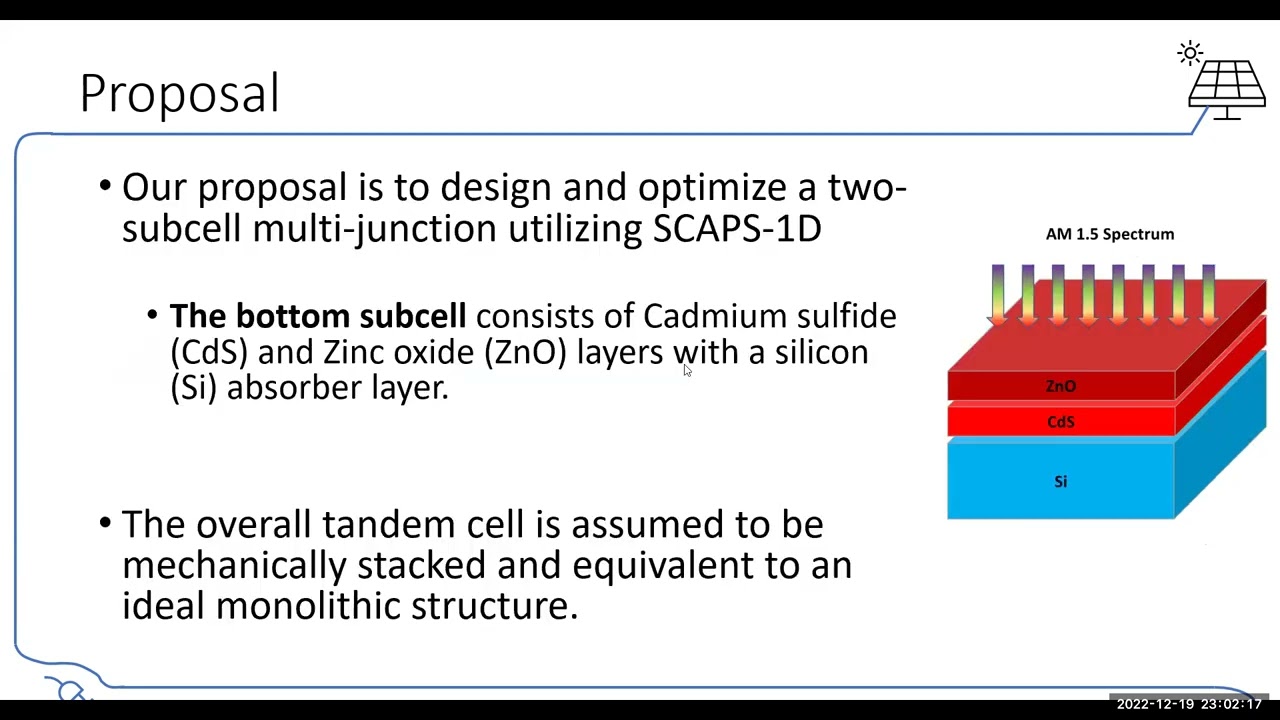 Proposal

• Our proposal is to design and optimize a two-subcell multi-junction utilizing SCAPS-1D

• **The bottom subcell** consists of Cadmium sulfide (CdS) and Zinc oxide (ZnO) layers with a silicon (Si) absorber layer.

• The overall tandem cell is assumed to be mechanically stacked and equivalent to an ideal monolithic structure.

AM 1.5 Spectrum

ZnO

CdS

Si

2022-12-19 23:02:17